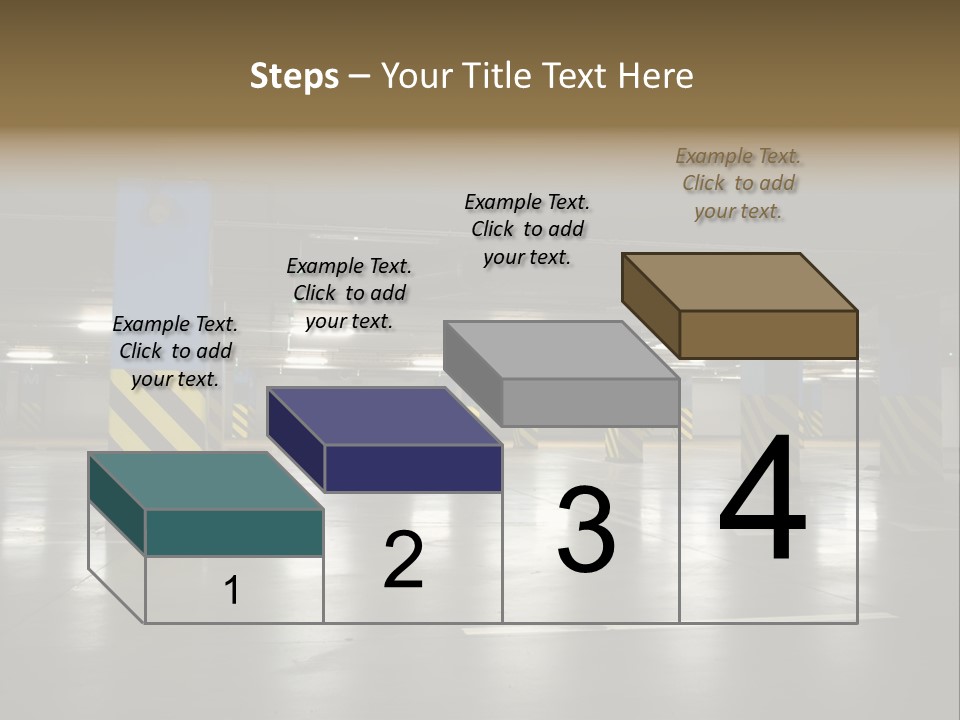 Steps – Your Title Text Here

Example Text. Click to add your text.

Example Text. Click to add your text.

Example Text. Click to add your text.

Example Text. Click to add your text.

1

2

3

4